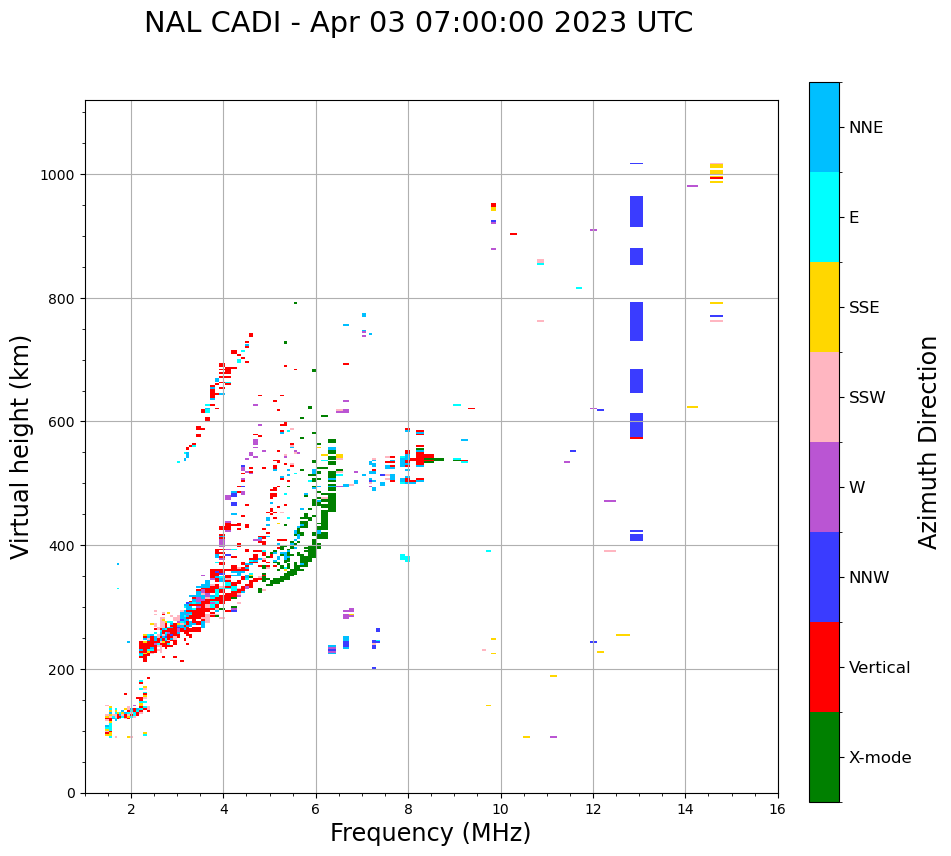 NAL CADI - Apr 03 07:00:00 2023 UTC

Virtual height (km)

1000
800
600
400
200
0

2
4
6
8
10
12
14
16

Frequency (MHz)

NNE
E
SSE
SSW
W
NNW
Vertical
X-mode

Azimuth Direction